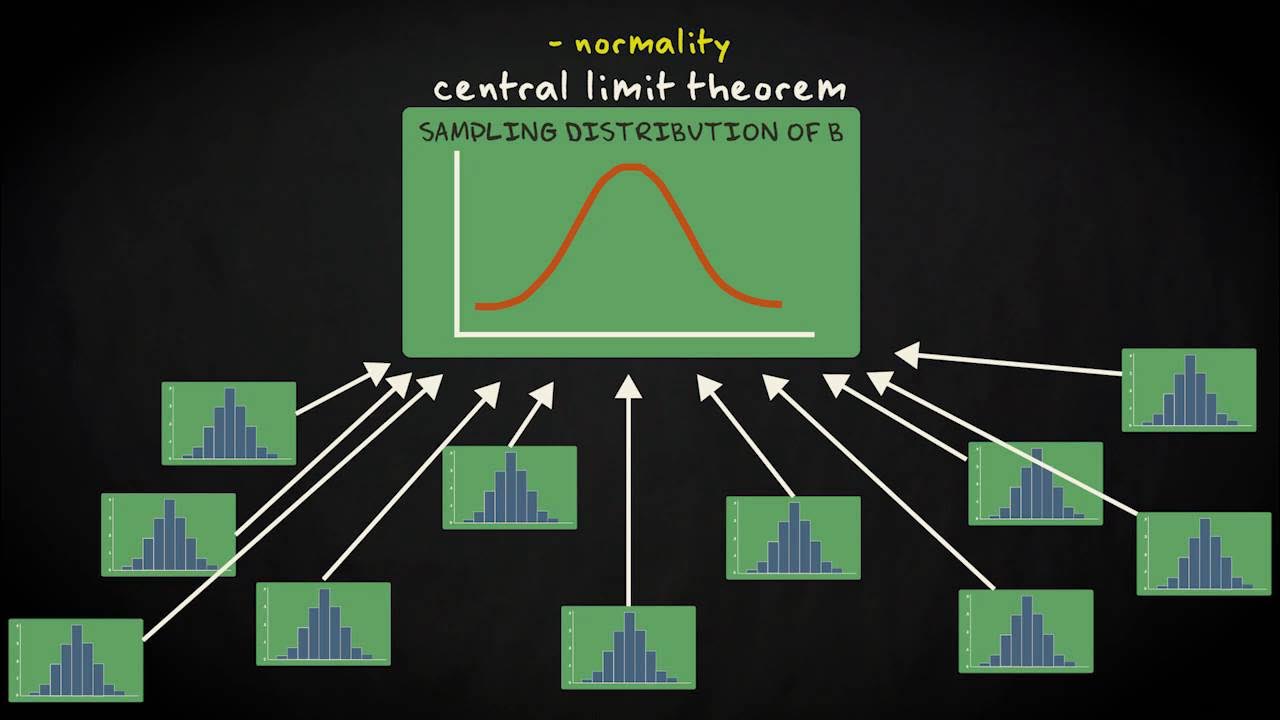 - normality

central limit theorem

SAMPLING DISTRIBUTION OF B